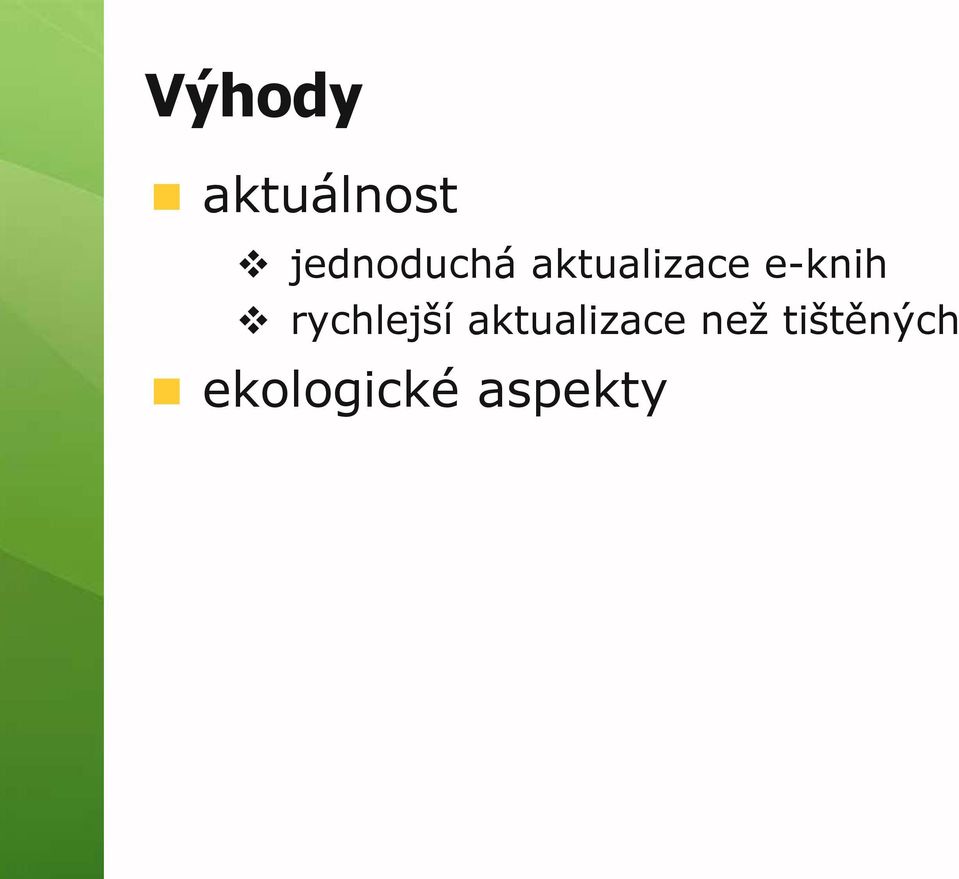 Výhody

aktuálnost

jednoduchá aktualizace e-knih

rychlejší aktualizace než tištěných

ekologické aspekty